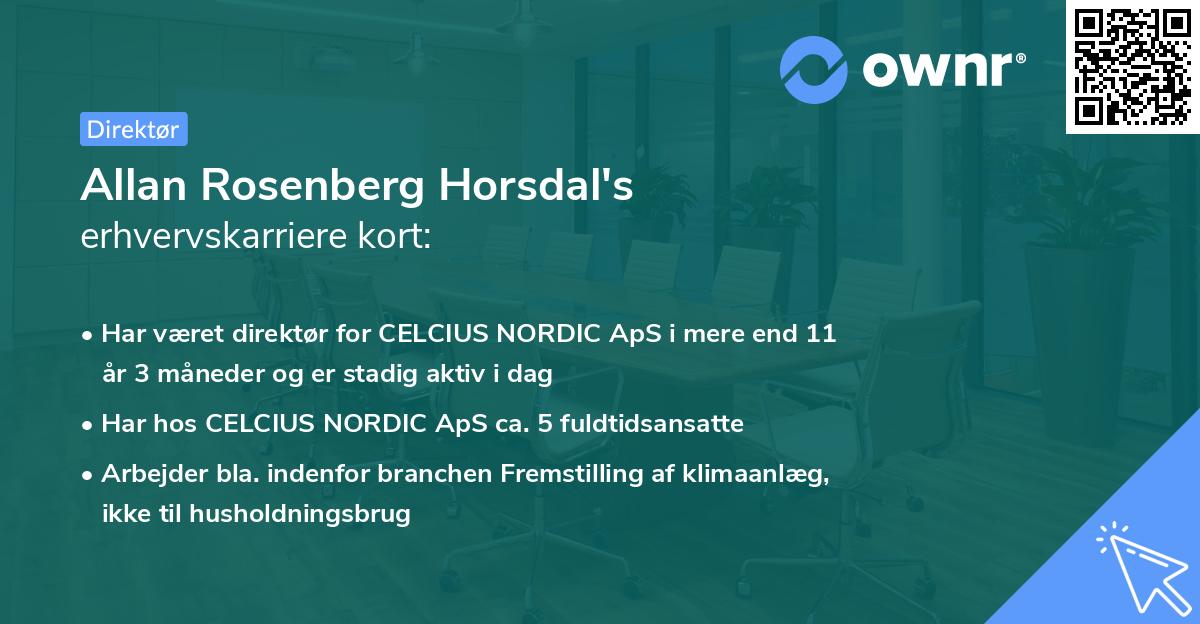 ownr®

Direktør

Allan Rosenberg Horsdal's erhvervskarriere kort:

• Har været direktør for CELCIUS NORDIC ApS i mere end 11 år 3 måneder og er stadig aktiv i dag

• Har hos CELCIUS NORDIC ApS ca. 5 fuldtidsansatte

• Arbejder bla. indenfor branchen Fremstilling af klimaanlæg, ikke til husholdningsbrug